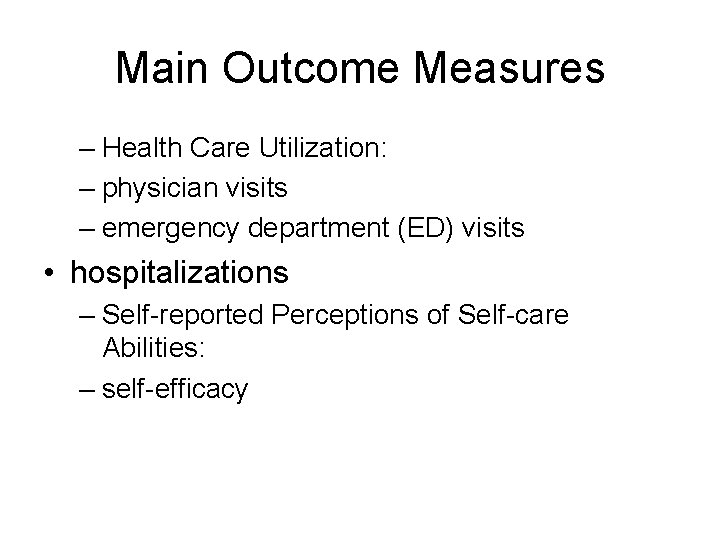 Main Outcome Measures

– Health Care Utilization:
– physician visits
– emergency department (ED) visits
• hospitalizations
– Self-reported Perceptions of Self-care Abilities:
– self-efficacy